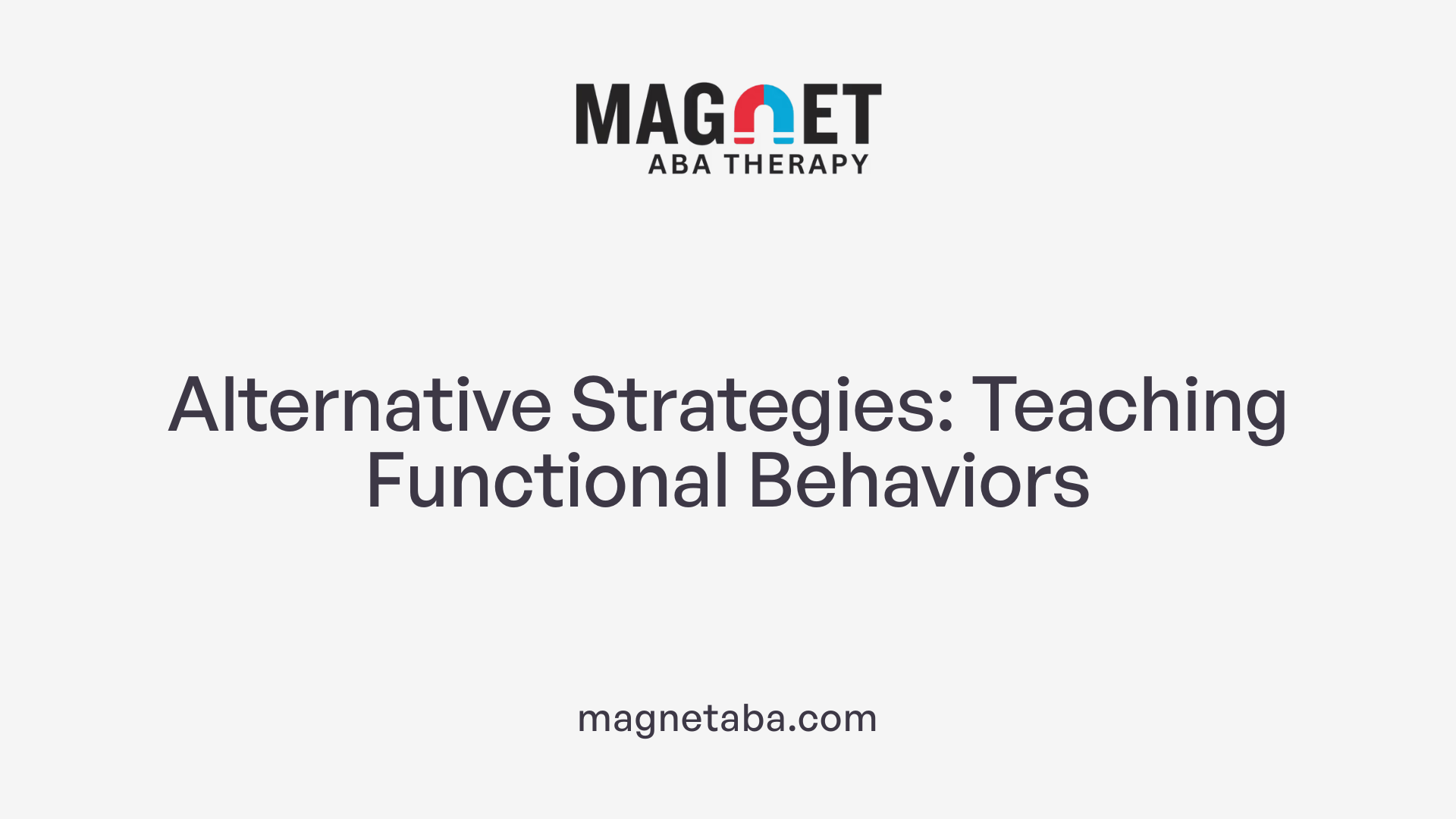 MAGNET
ABA THERAPY

Alternative Strategies: Teaching Functional Behaviors

magnetaba.com